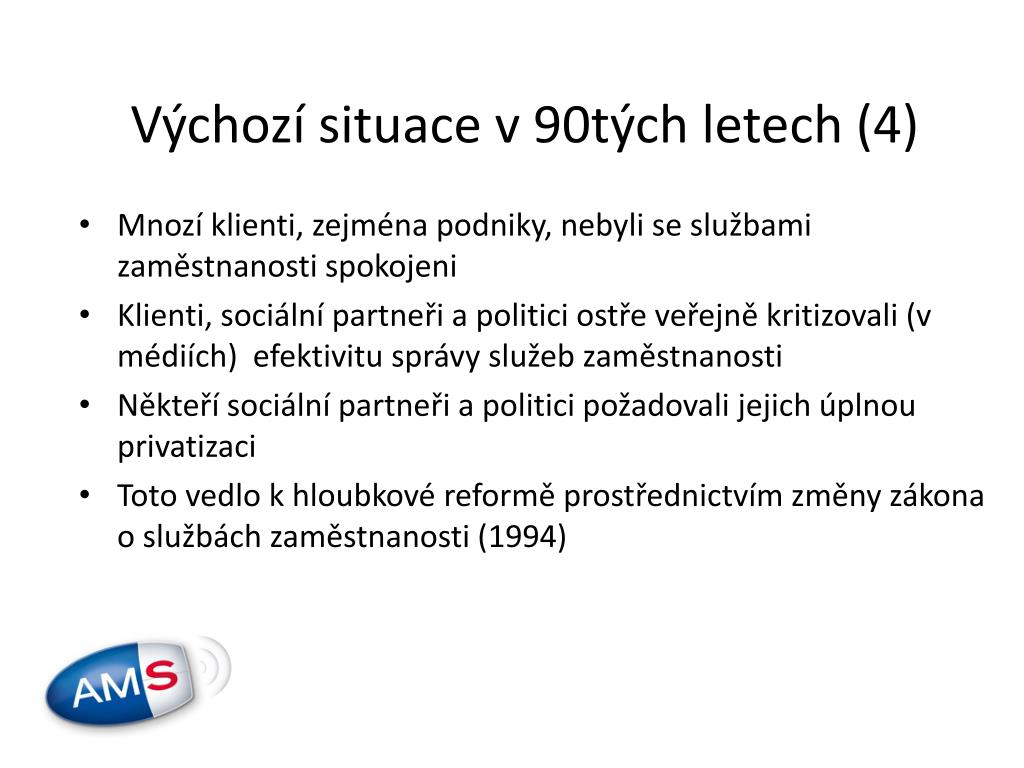 Výchozí situace v 90tých letech (4)

• Mnozí klienti, zejména podniky, nebyli se službami zaměstnanosti spokojeni
• Klienti, sociální partneři a politici ostře veřejně kritizovali (v médiích)  efektivitu správy služeb zaměstnanosti
• Někteří sociální partneři a politici požadovali jejich úplnou privatizaci
• Toto vedlo k hloubkové reformě prostřednictvím změny zákona o službách zaměstnanosti (1994)

AMS